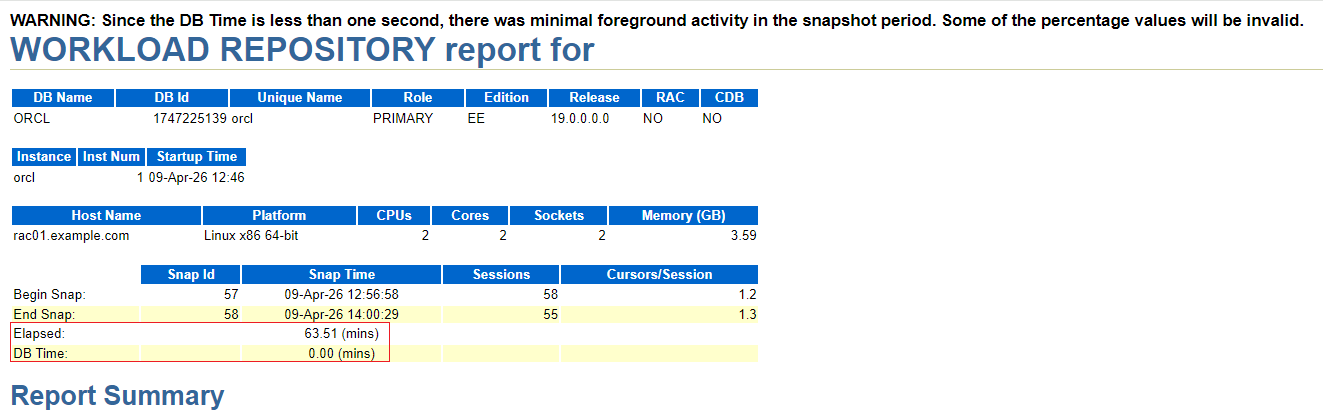 WARNING: Since the DB Time is less than one second, there was minimal foreground activity in the snapshot period. Some of the percentage values will be invalid.

WORKLOAD REPOSITORY report for

| DB Name | DB Id | Unique Name | Role | Edition | Release | RAC | CDB |
|---|---|---|---|---|---|---|---|
| ORCL | 1747225139 | orcl | PRIMARY | EE | 19.0.0.0.0 | NO | NO |

| Instance | Inst Num | Startup Time |
|---|---|---|
| orcl | 1 | 09-Apr-26 12:46 |

| Host Name | Platform | CPUs | Cores | Sockets | Memory (GB) |
|---|---|---|---|---|---|
| rac01.example.com | Linux x86 64-bit | 2 | 2 | 2 | 3.59 |

| | Snap Id | Snap Time | Sessions | Cursors/Session |
|---|---|---|---|---|
| Begin Snap: | 57 | 09-Apr-26 12:56:58 | 58 | 1.2 |
| End Snap: | 58 | 09-Apr-26 14:00:29 | 55 | 1.3 |
| Elapsed: | | 63.51 (mins) | | |
| DB Time: | | 0.00 (mins) | | |

Report Summary